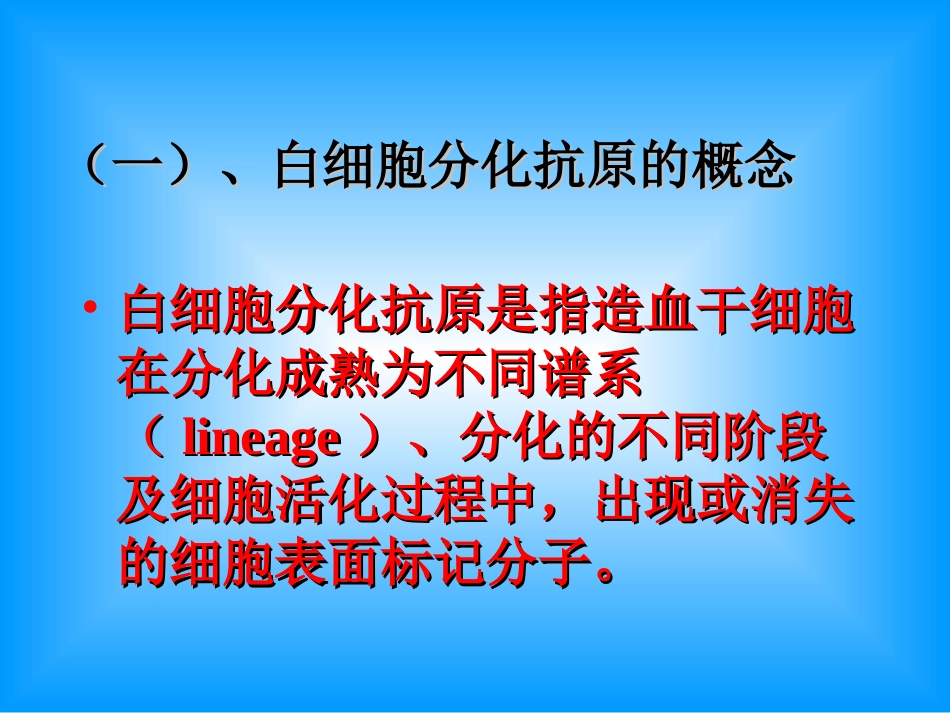 （一）、白细胞分化抗原的概念

• 白细胞分化抗原是指造血干细胞在分化成熟为不同谱系（ lineage ）、分化的不同阶段及细胞活化过程中，出现或消失的细胞表面标记分子。